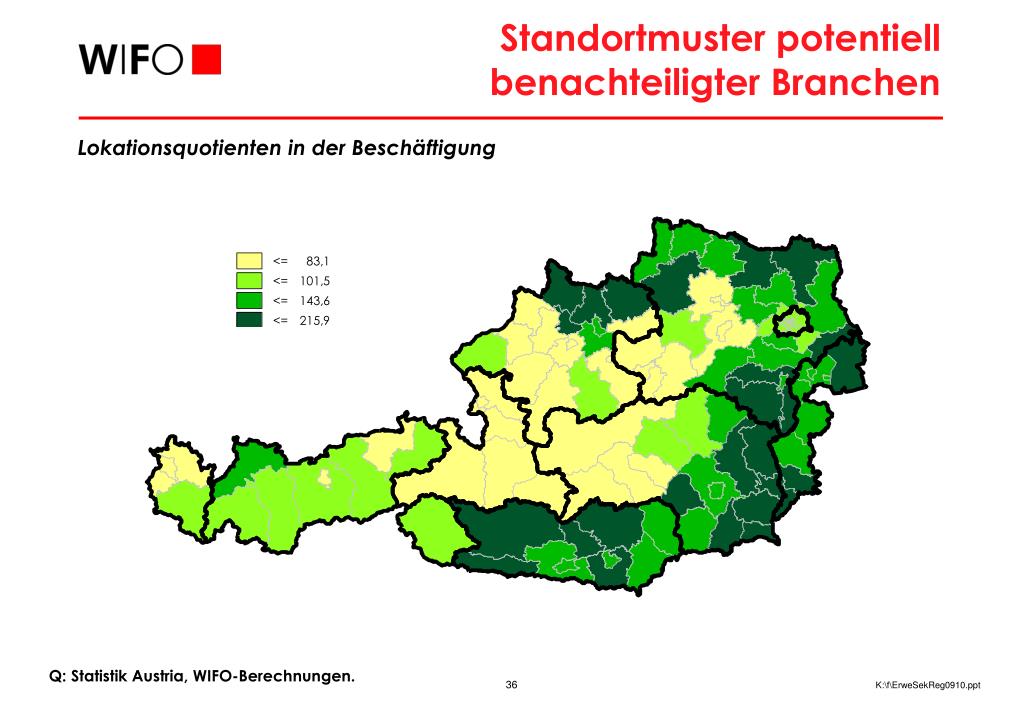 WIFO

Standortmuster potentiell benachteiligter Branchen

Lokationsquotienten in der Beschäftigung

<= 83,1
<= 101,5
<= 143,6
<= 215,9

Q: Statistik Austria, WIFO-Berechnungen.

36

K:\f\ErweSekReg0910.ppt